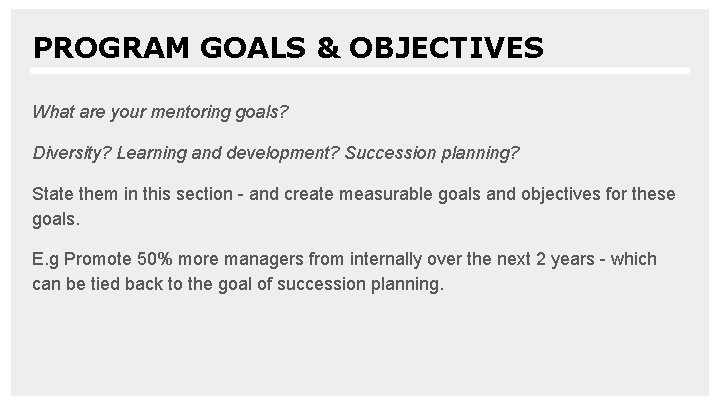 PROGRAM GOALS & OBJECTIVES

What are your mentoring goals?

Diversity? Learning and development? Succession planning?

State them in this section - and create measurable goals and objectives for these goals.

E.g Promote 50% more managers from internally over the next 2 years - which can be tied back to the goal of succession planning.